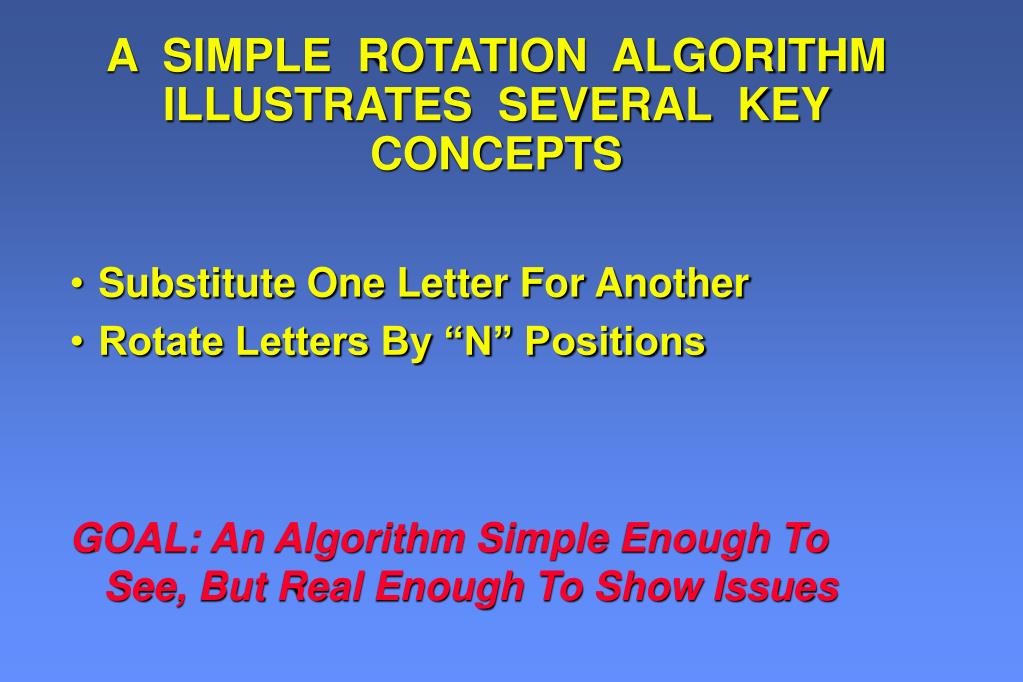 A SIMPLE ROTATION ALGORITHM ILLUSTRATES SEVERAL KEY CONCEPTS

• Substitute One Letter For Another
• Rotate Letters By “N” Positions

GOAL: An Algorithm Simple Enough To See, But Real Enough To Show Issues